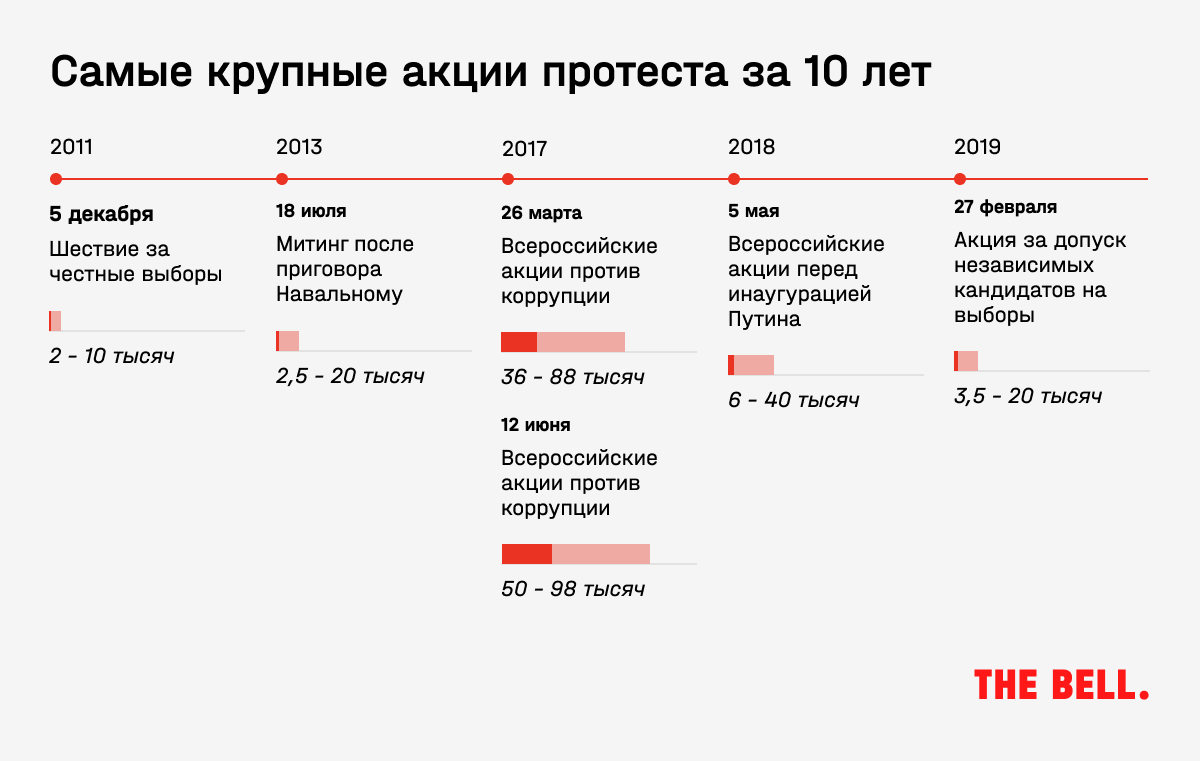 Самые крупные акции протеста за 10 лет

2011

5 декабря

Шествие за честные выборы

2 - 10 тысяч

2013

18 июля

Митинг после приговора Навальному

2,5 - 20 тысяч

2017

26 марта

Всероссийские акции против коррупции

36 - 88 тысяч

12 июня

Всероссийские акции против коррупции

50 - 98 тысяч

2018

5 мая

Всероссийские акции перед инаугурацией Путина

6 - 40 тысяч

2019

27 февраля

Акция за допуск независимых кандидатов на выборы

3,5 - 20 тысяч

THE BELL.